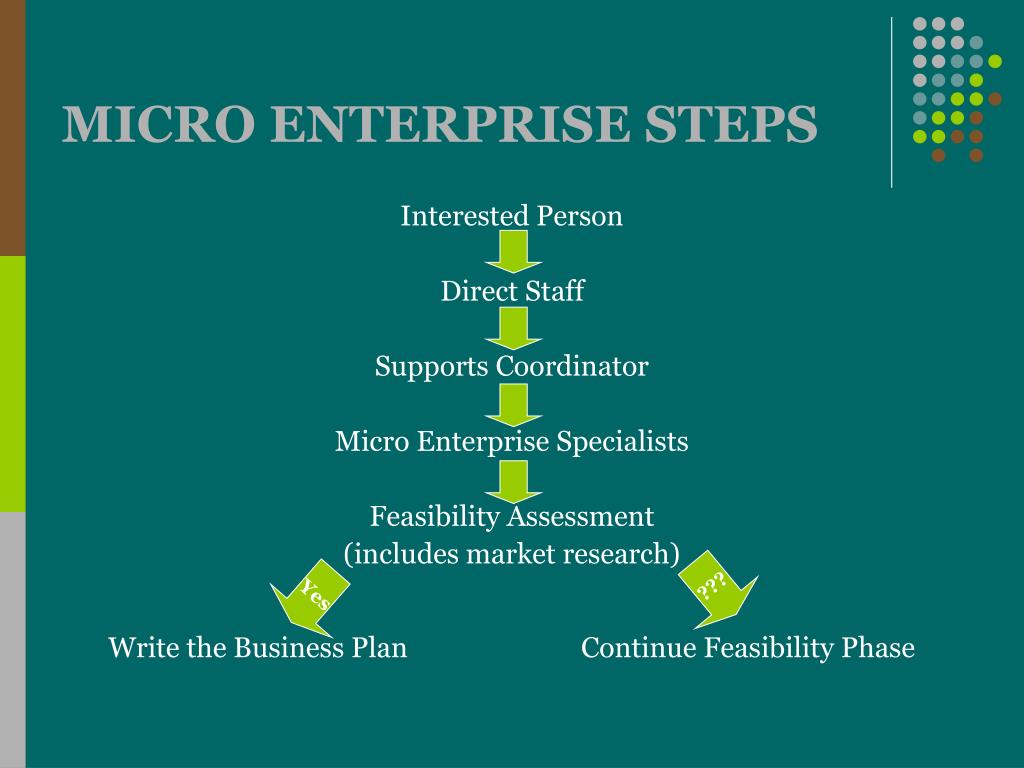 MICRO ENTERPRISE STEPS

Interested Person

Direct Staff

Supports Coordinator

Micro Enterprise Specialists

Feasibility Assessment
(includes market research)

Yes

???

Write the Business Plan

Continue Feasibility Phase